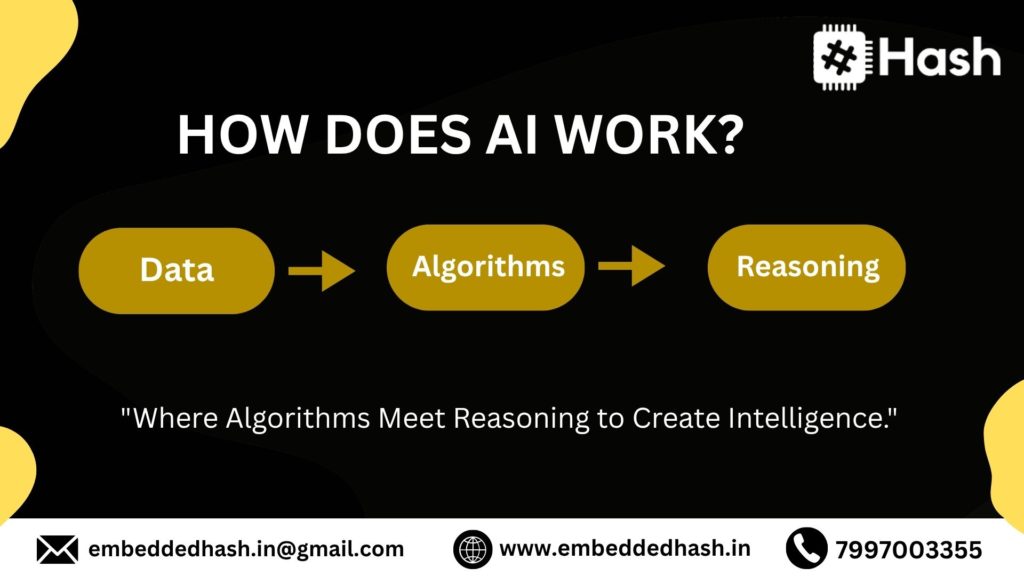 #Hash

HOW DOES AI WORK?

Data

Algorithms

Reasoning

"Where Algorithms Meet Reasoning to Create Intelligence."

embeddedhash.in@gmail.com

www.embeddedhash.in

7997003355